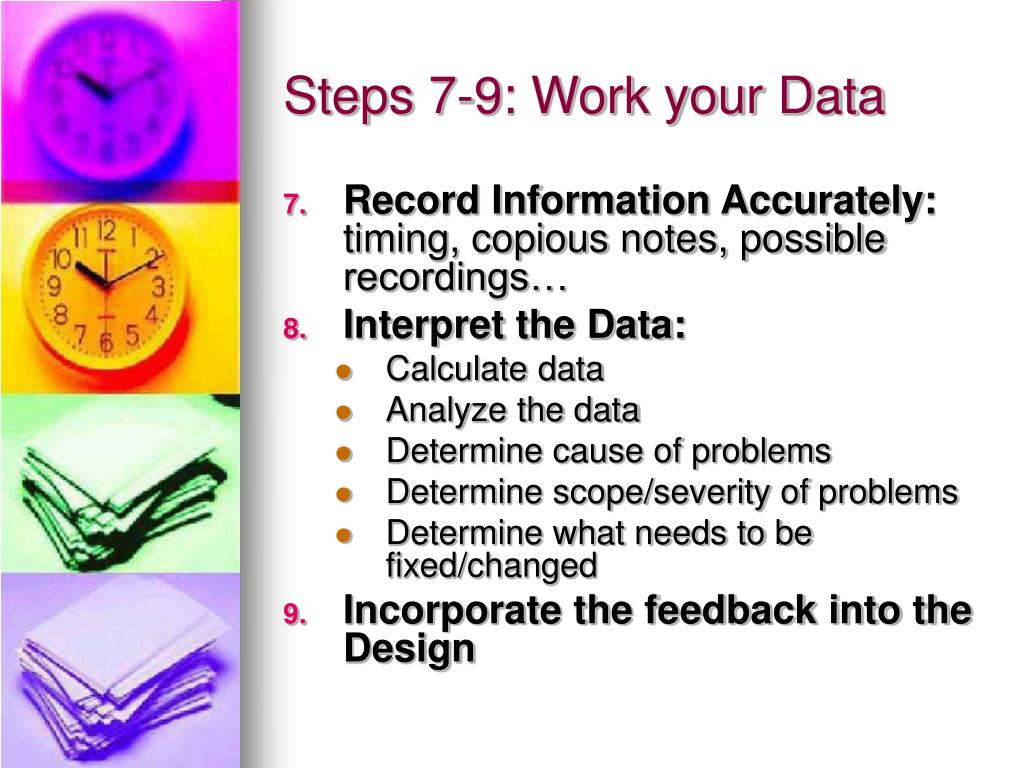 Steps 7-9: Work your Data

7. Record Information Accurately: timing, copious notes, possible recordings…

8. Interpret the Data:

- Calculate data
- Analyze the data
- Determine cause of problems
- Determine scope/severity of problems
- Determine what needs to be fixed/changed

9. Incorporate the feedback into the Design